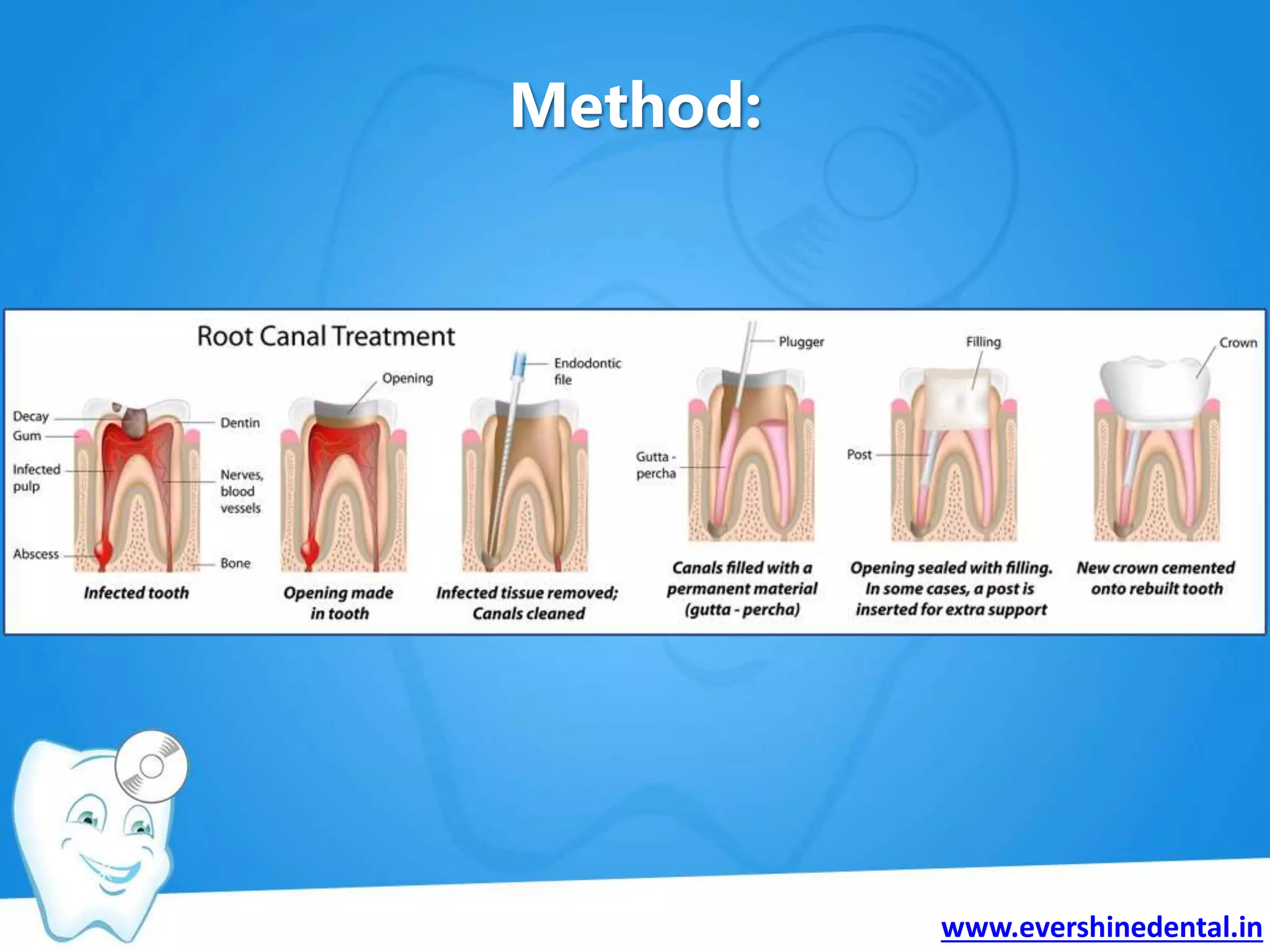 Method:

Root Canal Treatment

Decay
Gum
Infected pulp
Abscess
Dentin
Nerves, blood vessels
Bone
Infected tooth

Opening
Opening made in tooth

Endodontic file
Infected tissue removed; Canals cleaned

Plugger
Gutta - percha
Canals filled with a permanent material (gutta - percha)

Filling
Post
Opening sealed with filling. In some cases, a post is inserted for extra support

Crown
New crown cemented onto rebuilt tooth

www.evershinedental.in